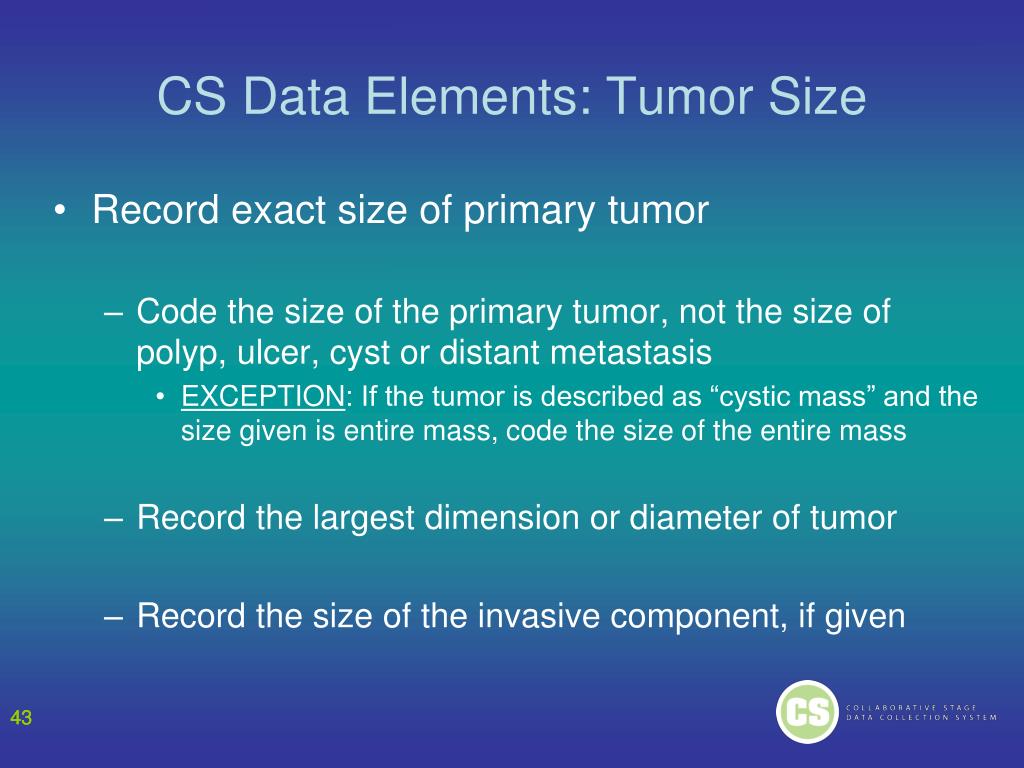 CS Data Elements: Tumor Size

• Record exact size of primary tumor

– Code the size of the primary tumor, not the size of polyp, ulcer, cyst or distant metastasis

• EXCEPTION: If the tumor is described as “cystic mass” and the size given is entire mass, code the size of the entire mass

– Record the largest dimension or diameter of tumor

– Record the size of the invasive component, if given

43

CS COLLABORATIVE STAGE DATA COLLECTION SYSTEM